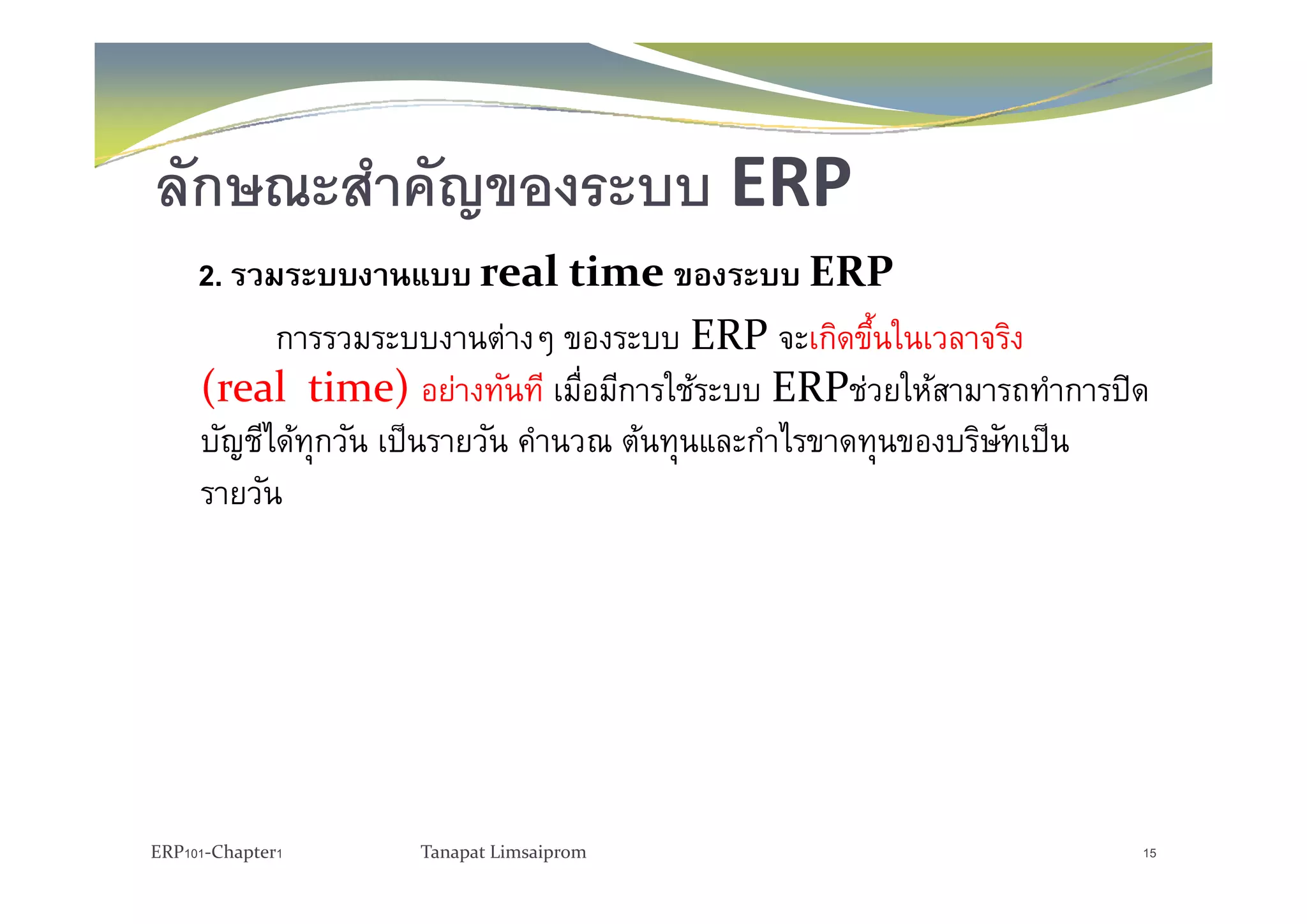 ลักษณะสำคัญของระบบ ERP

2. รวมระบบงานแบบ real time ของระบบ ERP

การรวมระบบงานต่างๆ ของระบบ ERP จะเกิดขึ้นในเวลาจริง (real time) อย่างทันที เมื่อมีการใช้ระบบ ERPช่วยให้สามารถทำการปิดบัญชีได้ทุกวัน เป็นรายวัน คำนวณ ต้นทุนและกำไรขาดทุนของบริษัทเป็นรายวัน

ERP101-Chapter1 Tanapat Limsaiprom 15